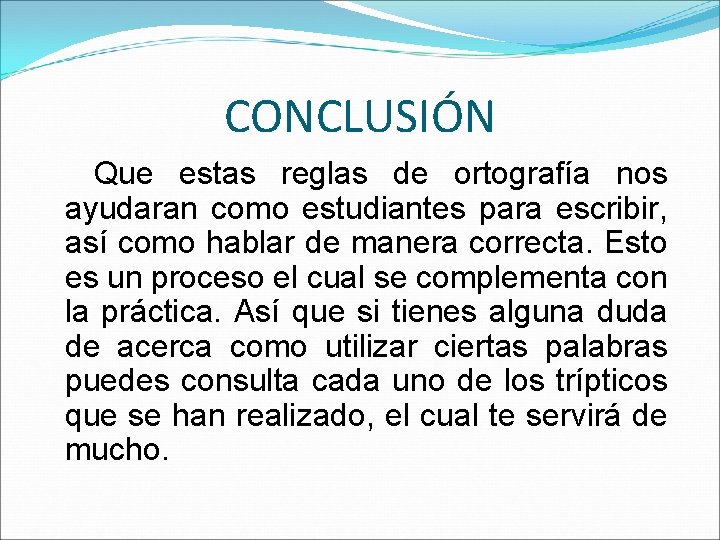 CONCLUSIÓN

Que estas reglas de ortografía nos ayudaran como estudiantes para escribir, así como hablar de manera correcta. Esto es un proceso el cual se complementa con la práctica. Así que si tienes alguna duda de acerca como utilizar ciertas palabras puedes consulta cada uno de los trípticos que se han realizado, el cual te servirá de mucho.